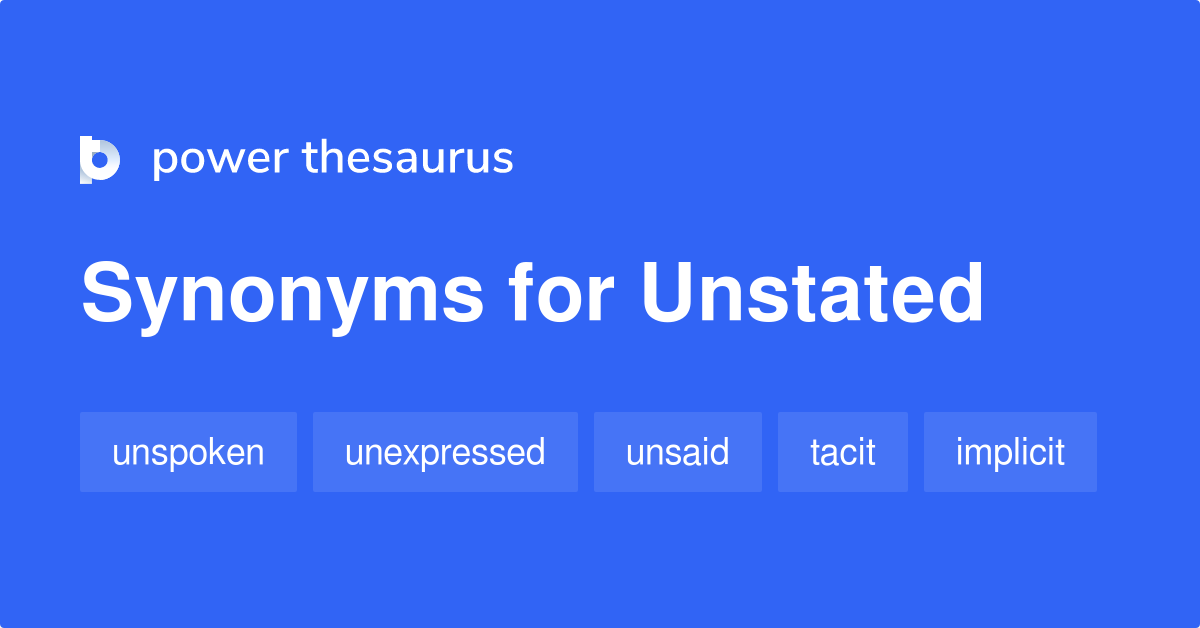 power thesaurus

Synonyms for Unstated

unspoken unexpressed unsaid tacit implicit